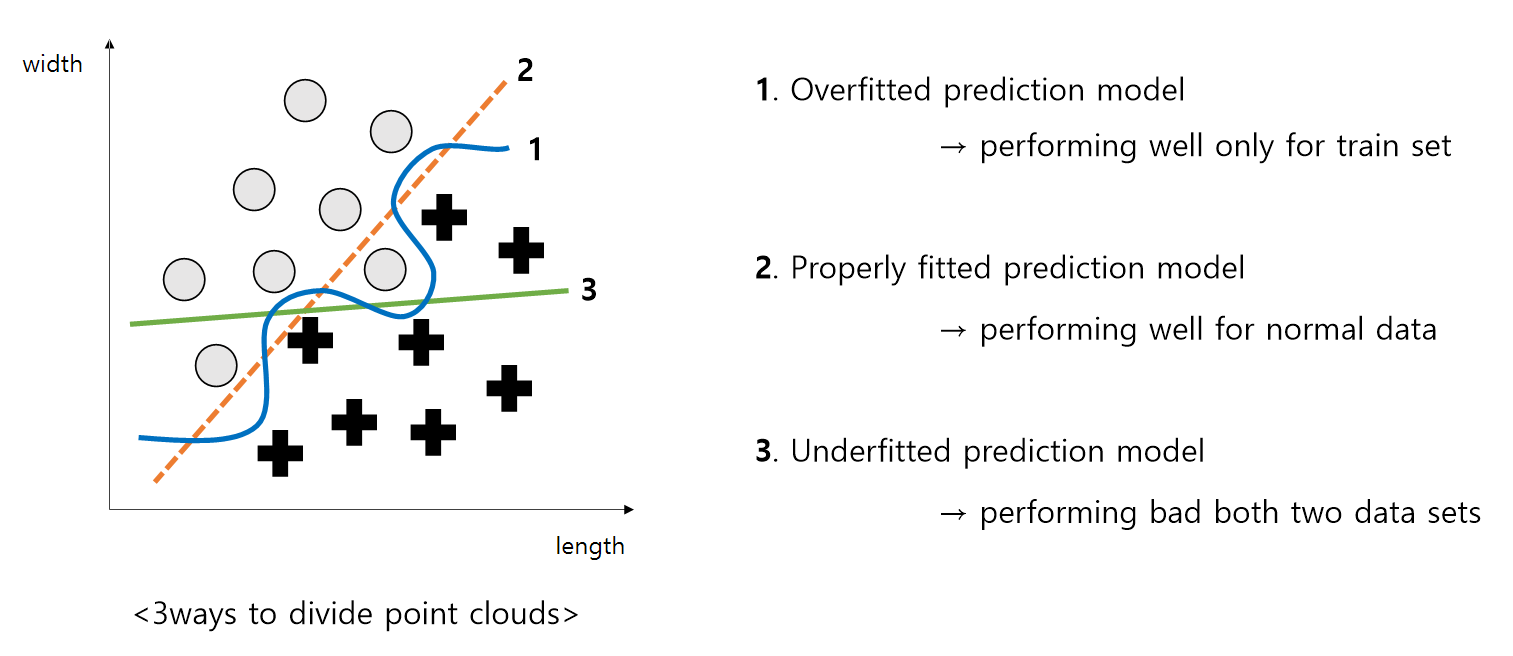 width

2

1

3

length

<3ways to divide point clouds>

1. Overfitted prediction model

→ performing well only for train set

2. Properly fitted prediction model

→ performing well for normal data

3. Underfitted prediction model

→ performing bad both two data sets